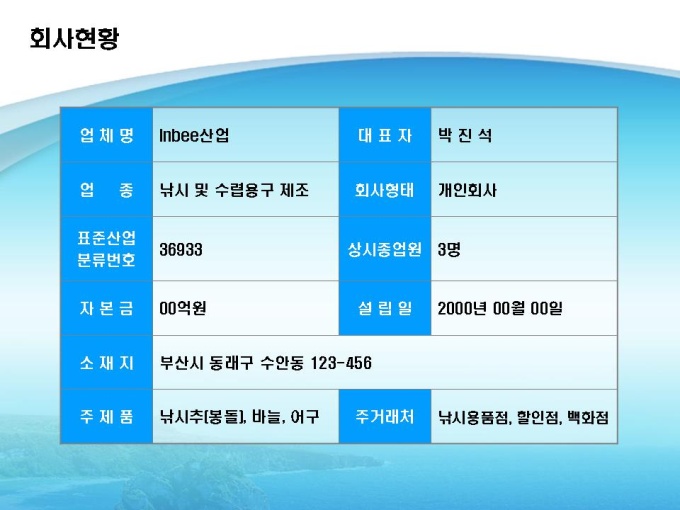 회사현황

| 업 체 명 | Inbee산업 | 대 표 자 | 박 진 석 |
|---|---|---|---|
| 업 종 | 낚시 및 수렵용구 제조 | 회사형태 | 개인회사 |
| 표준산업 분류번호 | 36933 | 상시종업원 | 3명 |
| 자 본 금 | 00억원 | 설 립 일 | 2000년 00월 00일 |
| 소 재 지 | 부산시 동래구 수안동 123-456 | | |
| 주 제 품 | 낚시추(봉돌), 바늘, 어구 | 주거래처 | 낚시용품점, 할인점, 백화점 |